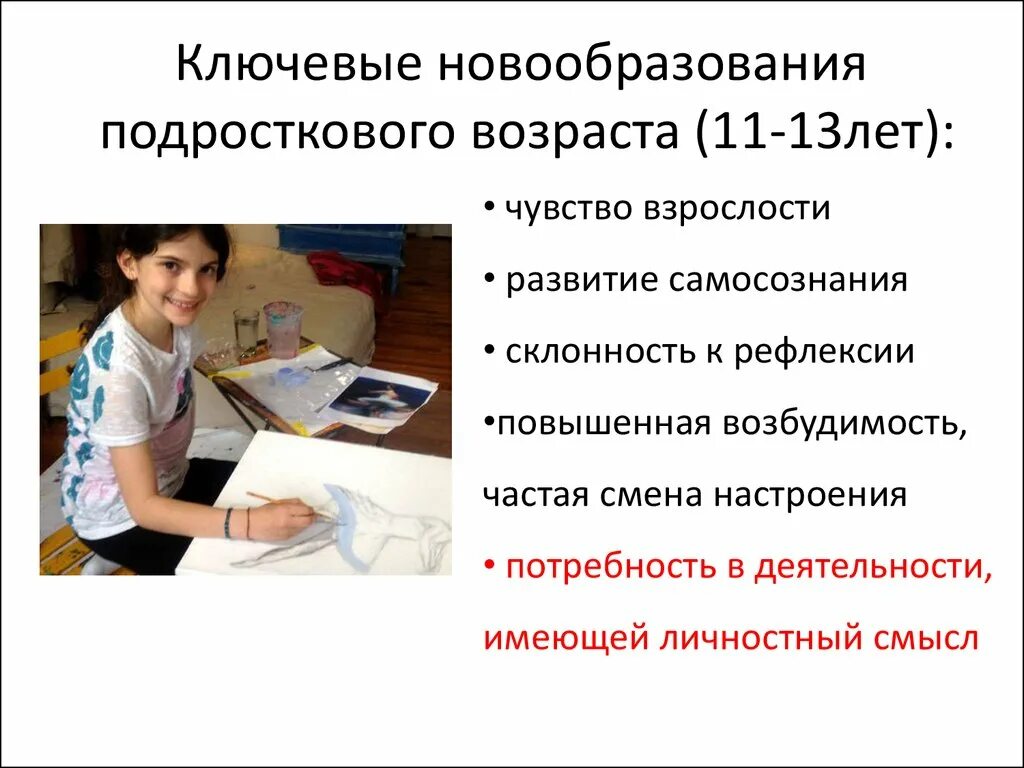 Ключевые новообразования подросткового возраста (11-13лет):

• чувство взрослости

• развитие самосознания

• склонность к рефлексии

•повышенная возбудимость, частая смена настроения

• потребность в деятельности, имеющей личностный смысл